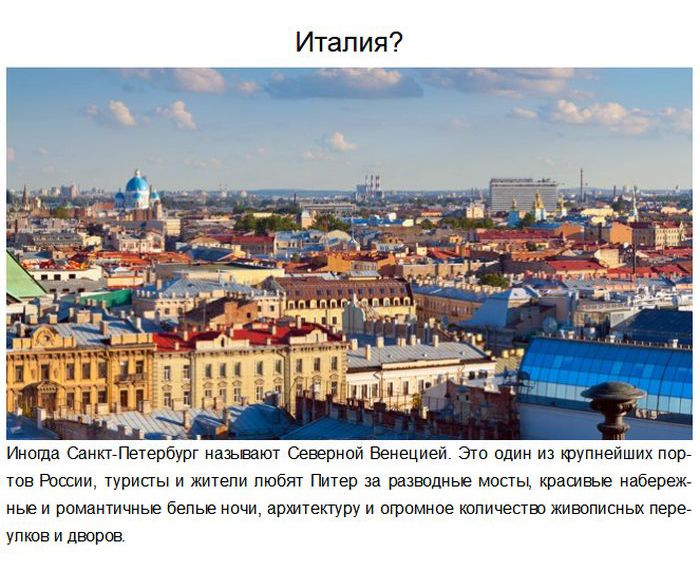 Италия?

Иногда Санкт-Петербург называют Северной Венецией. Это один из крупнейших портов России, туристы и жители любят Питер за разводные мосты, красивые набережные и романтичные белые ночи, архитектуру и огромное количество живописных переулков и дворов.